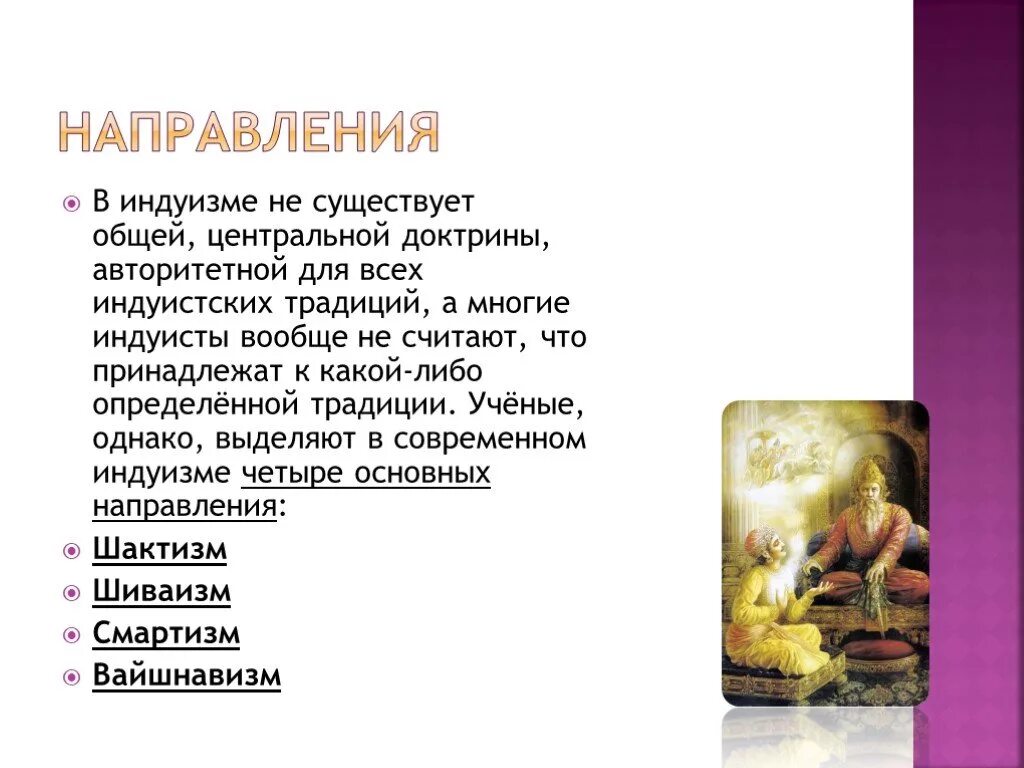 НАПРАВЛЕНИЯ

В индуизме не существует общей, центральной доктрины, авторитетной для всех индуистских традиций, а многие индуисты вообще не считают, что принадлежат к какой-либо определённой традиции. Учёные, однако, выделяют в современном индуизме четыре основных направления:

Шактизм

Шиваизм

Смартизм

Вайшнавизм